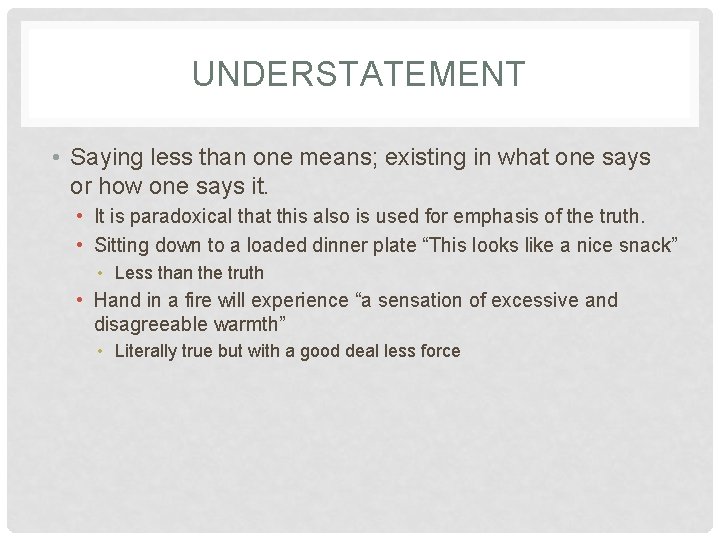 UNDERSTATEMENT

• Saying less than one means; existing in what one says or how one says it.
• It is paradoxical that this also is used for emphasis of the truth.
• Sitting down to a loaded dinner plate “This looks like a nice snack”
• Less than the truth
• Hand in a fire will experience “a sensation of excessive and disagreeable warmth”
• Literally true but with a good deal less force